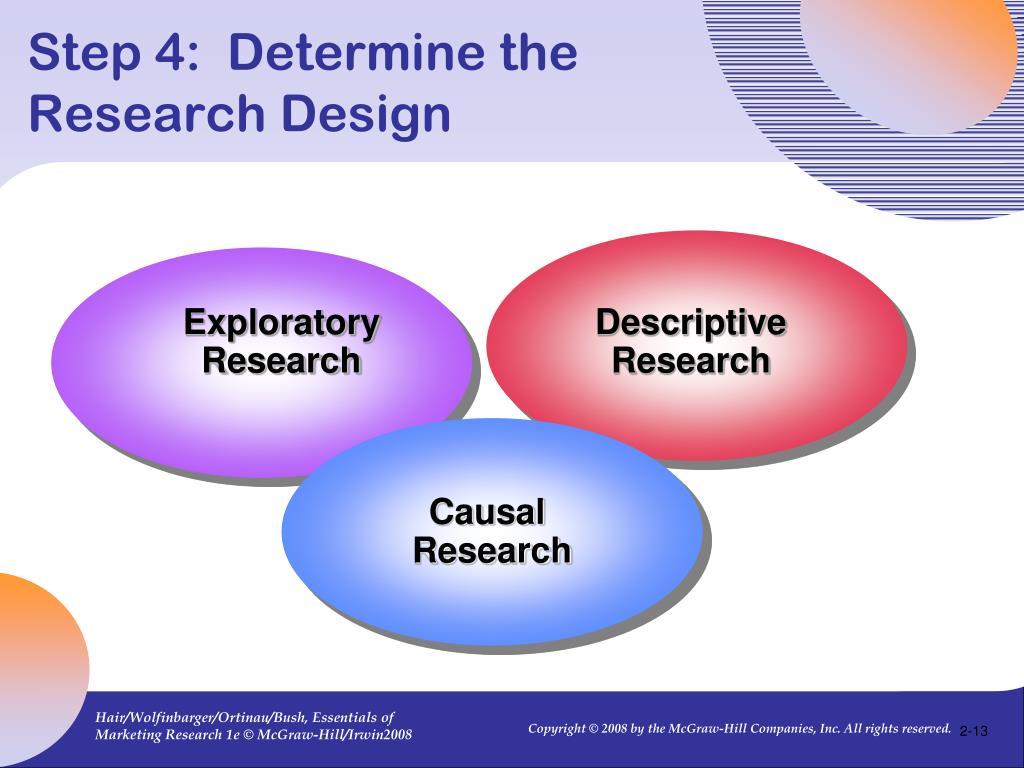 Step 4: Determine the Research Design

Exploratory Research

Descriptive Research

Causal Research

Hair/Wolfinbarger/Ortinau/Bush, Essentials of Marketing Research 1e © McGraw-Hill/Irwin2008

Copyright © 2008 by the McGraw-Hill Companies, Inc. All rights reserved.

2-13